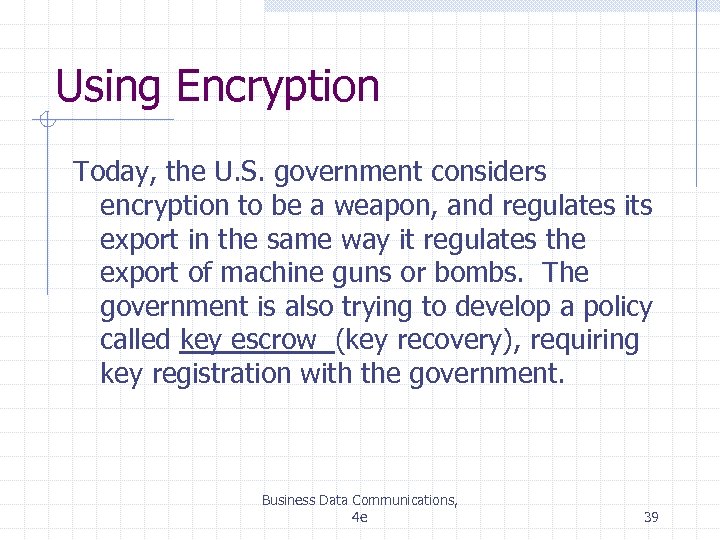 Using Encryption

Today, the U.S. government considers encryption to be a weapon, and regulates its export in the same way it regulates the export of machine guns or bombs. The government is also trying to develop a policy called key escrow (key recovery), requiring key registration with the government.

Business Data Communications, 4e

39